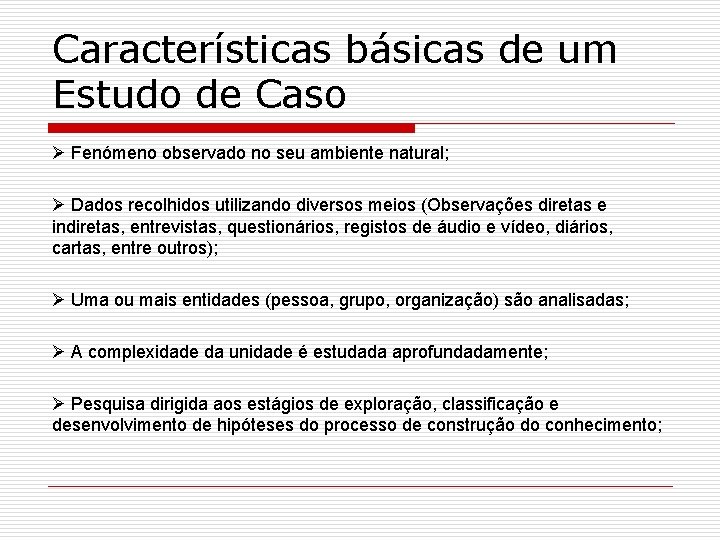 Características básicas de um Estudo de Caso

➢ Fenómeno observado no seu ambiente natural;

➢ Dados recolhidos utilizando diversos meios (Observações diretas e indiretas, entrevistas, questionários, registos de áudio e vídeo, diários, cartas, entre outros);

➢ Uma ou mais entidades (pessoa, grupo, organização) são analisadas;

➢ A complexidade da unidade é estudada aprofundadamente;

➢ Pesquisa dirigida aos estágios de exploração, classificação e desenvolvimento de hipóteses do processo de construção do conhecimento;